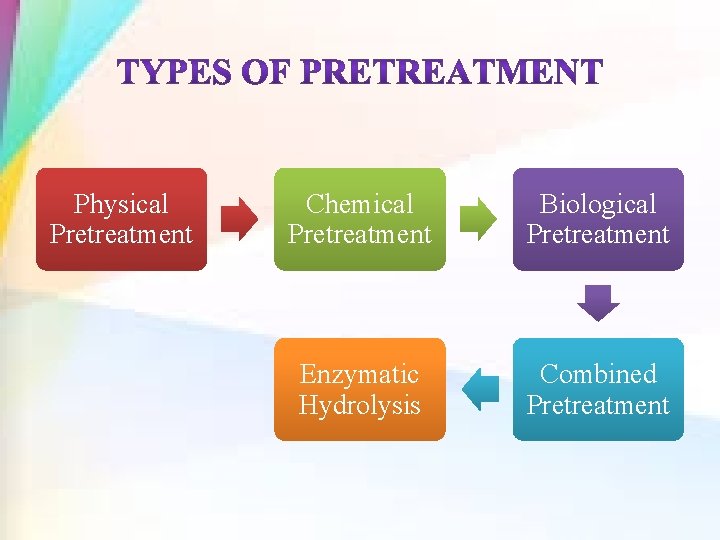 TYPES OF PRETREATMENT

Physical Pretreatment

Chemical Pretreatment

Biological Pretreatment

Combined Pretreatment

Enzymatic Hydrolysis